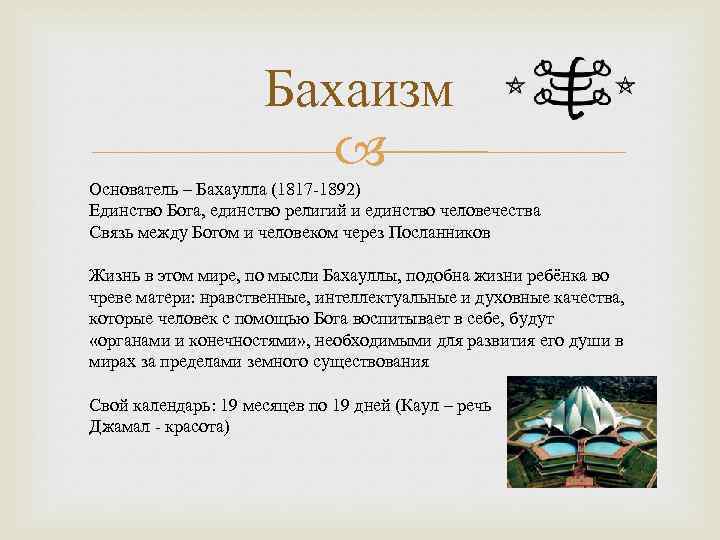 Бахаизм

Основатель – Бахаулла (1817-1892)
Единство Бога, единство религий и единство человечества
Связь между Богом и человеком через Посланников

Жизнь в этом мире, по мысли Бахауллы, подобна жизни ребёнка во чреве матери: нравственные, интеллектуальные и духовные качества, которые человек с помощью Бога воспитывает в себе, будут «органами и конечностями», необходимыми для развития его души в мирах за пределами земного существования

Свой календарь: 19 месяцев по 19 дней (Каул – речь Джамал - красота)